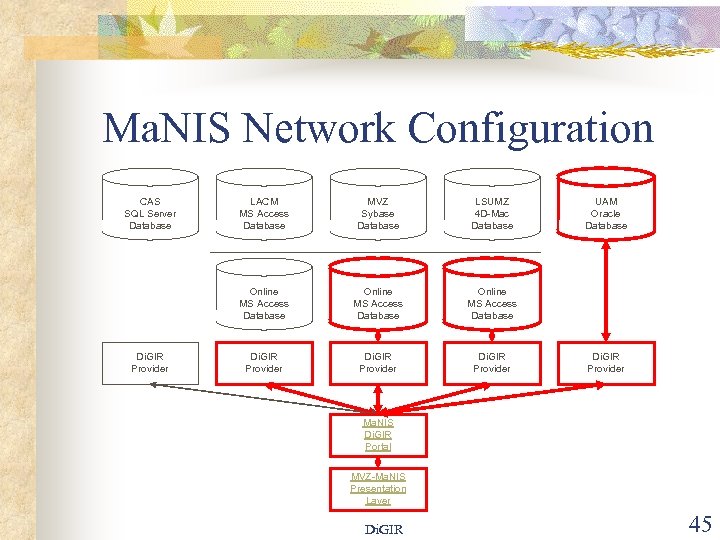 MaNIS Network Configuration

CAS
SQL Server
Database

LACM
MS Access
Database

MVZ
Sybase
Database

LSUMZ
4D-Mac
Database

UAM
Oracle
Database

Online
MS Access
Database

Online
MS Access
Database

Online
MS Access
Database

DiGIR
Provider

DiGIR
Provider

DiGIR
Provider

DiGIR
Provider

DiGIR
Provider

MaNIS
DiGIR
Portal

MVZ-MaNIS
Presentation
Layer

DiGIR

45